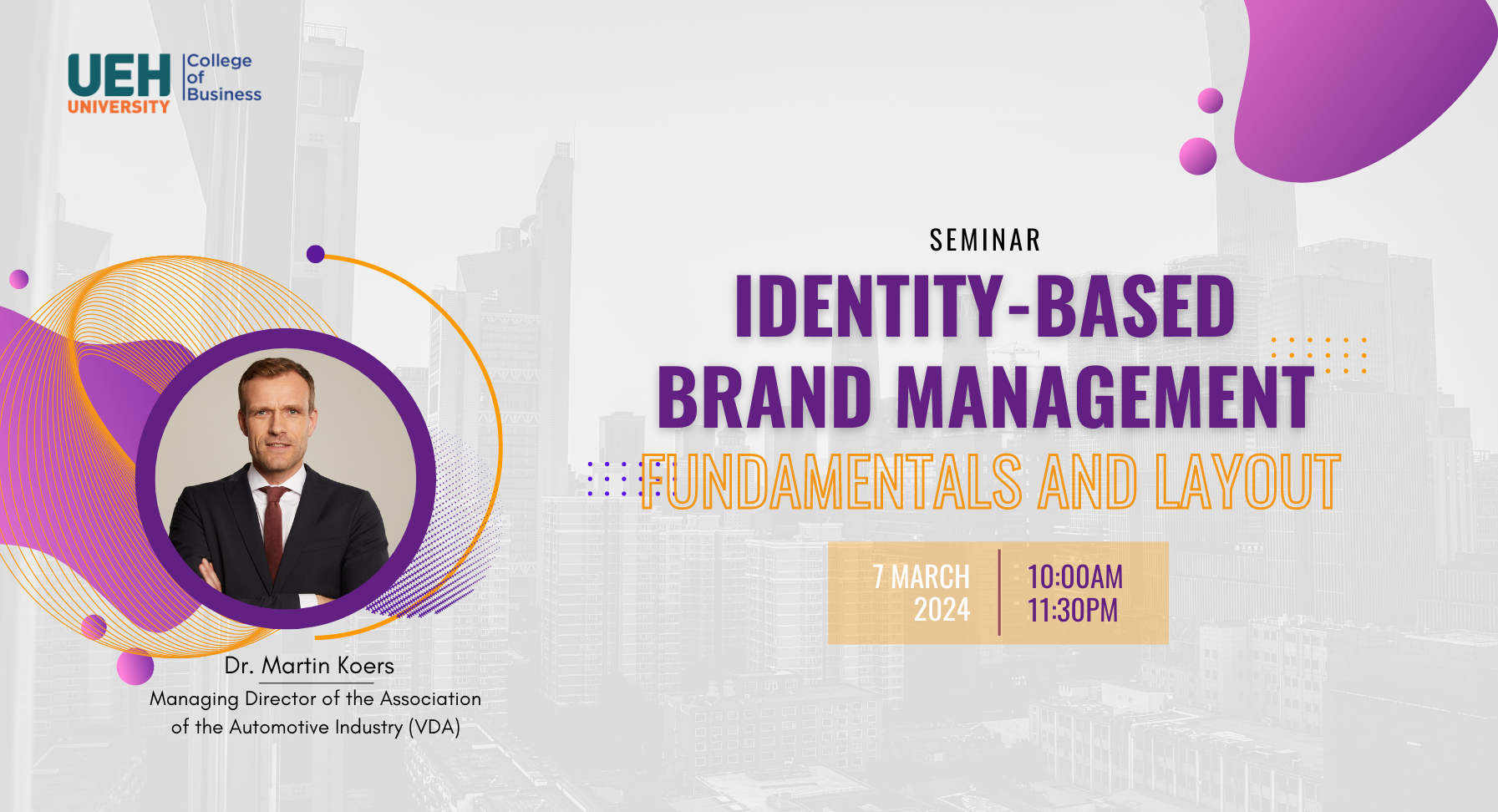 UEH UNIVERSITY College of Business

SEMINAR

IDENTITY-BASED BRAND MANAGEMENT

FUNDAMENTALS AND LAYOUT

7 MARCH 2024

10:00AM 11:30PM

Dr. Martin Koers

Managing Director of the Association of the Automotive Industry (VDA)